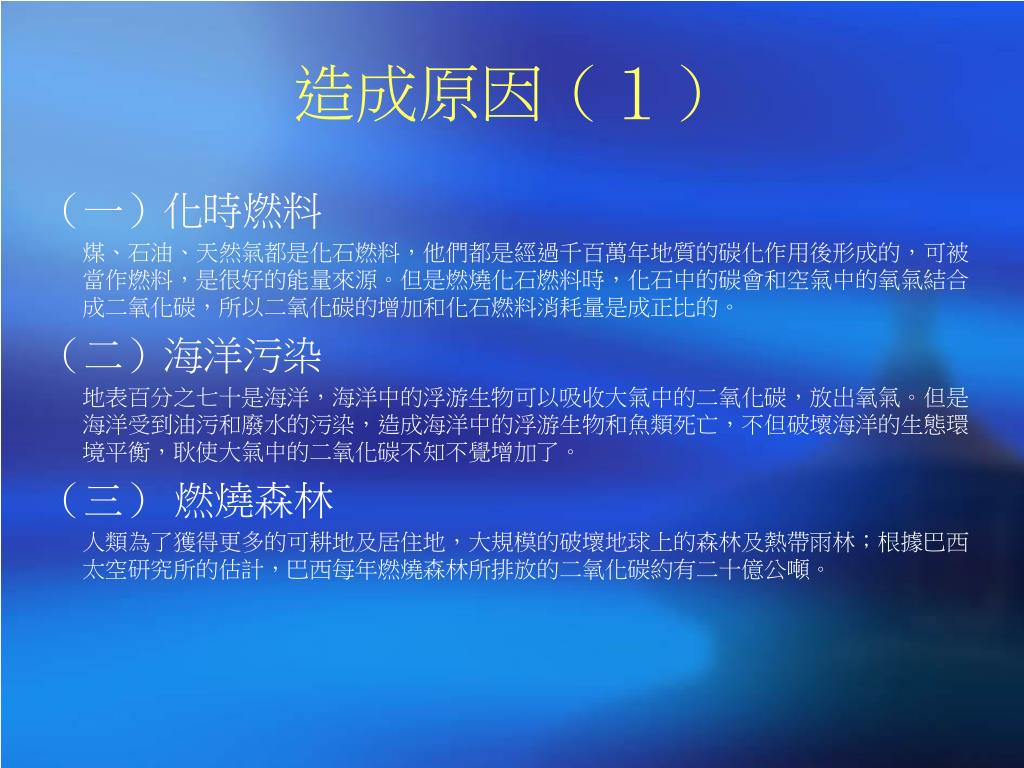 造成原因（１）

（一）化時燃料

煤、石油、天然氣都是化石燃料，他們都是經過千百萬年地質的碳化作用後形成的，可被當作燃料，是很好的能量來源。但是燃燒化石燃料時，化石中的碳會和空氣中的氧氣結合成二氧化碳，所以二氧化碳的增加和化石燃料消耗量是成正比的。

（二）海洋污染

地表百分之七十是海洋，海洋中的浮游生物可以吸收大氣中的二氧化碳，放出氧氣。但是海洋受到油污和廢水的污染，造成海洋中的浮游生物和魚類死亡，不但破壞海洋的生態環境平衡，耿使大氣中的二氧化碳不知不覺增加了。

（三） 燃燒森林

人類為了獲得更多的可耕地及居住地，大規模的破壞地球上的森林及熱帶雨林；根據巴西太空研究所的估計，巴西每年燃燒森林所排放的二氧化碳約有二十億公噸。